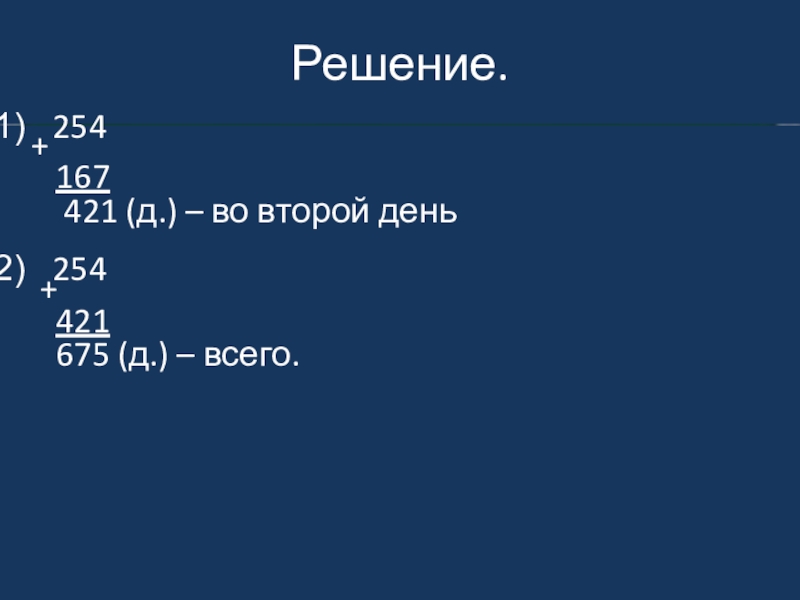 Решение.

1) + 254
167
421 (д.) – во второй день

2) + 254
421
675 (д.) – всего.